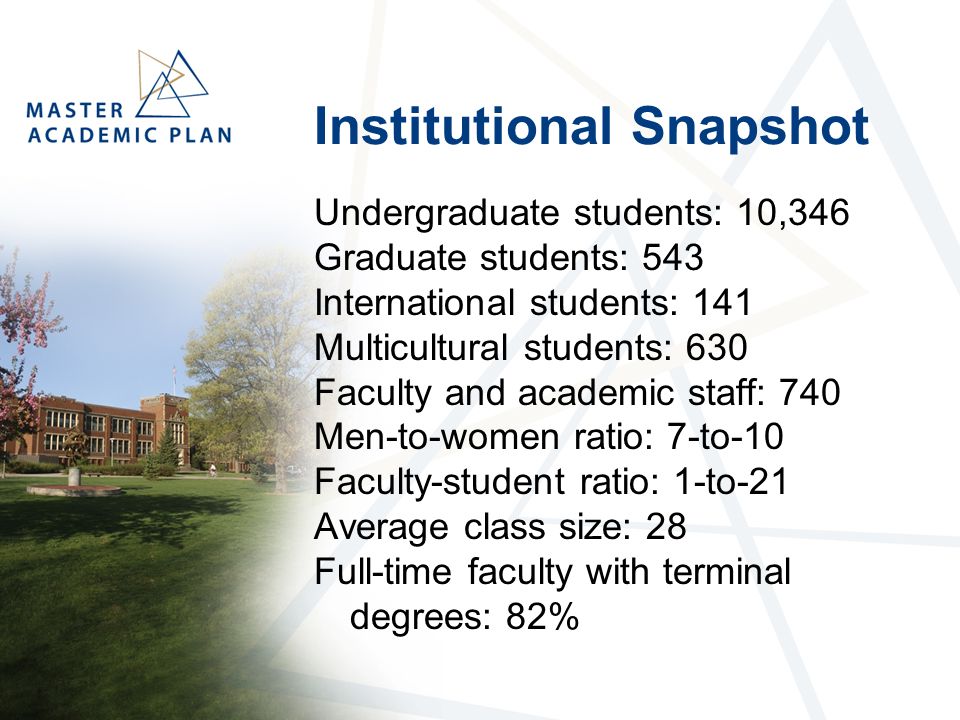 MASTER
ACADEMIC PLAN

Institutional Snapshot

Undergraduate students: 10,346
Graduate students: 543
International students: 141
Multicultural students: 630
Faculty and academic staff: 740
Men-to-women ratio: 7-to-10
Faculty-student ratio: 1-to-21
Average class size: 28
Full-time faculty with terminal degrees: 82%